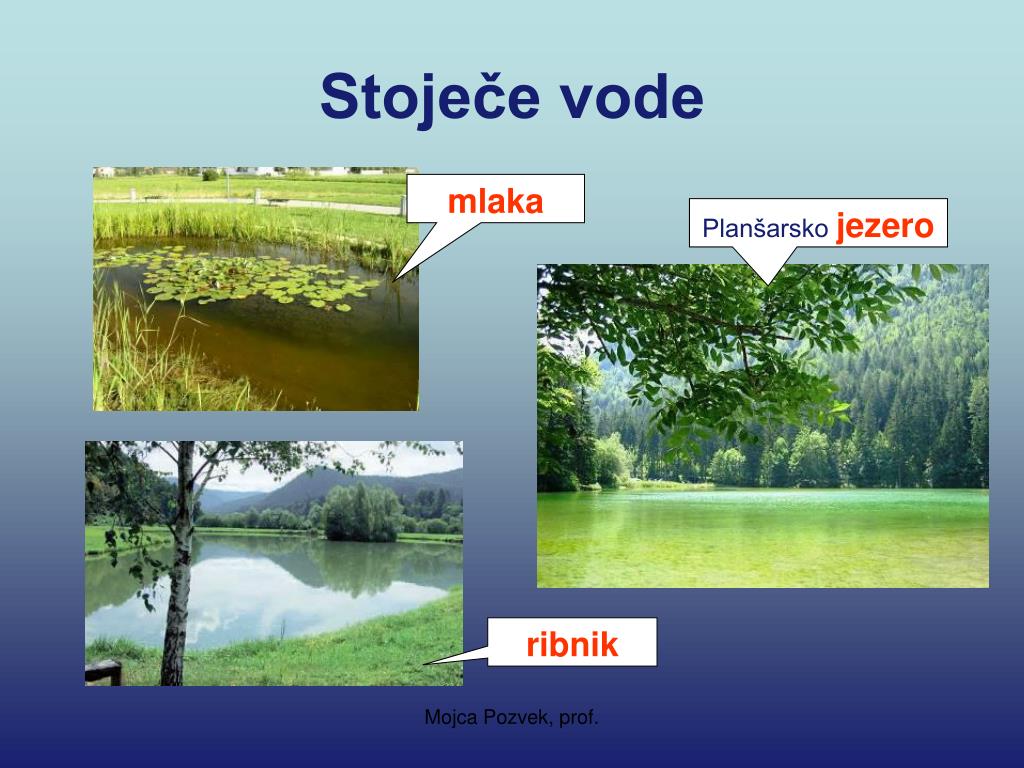 Stoječe vode

mlaka

Planšarsko jezero

ribnik

Mojca Pozvek, prof.